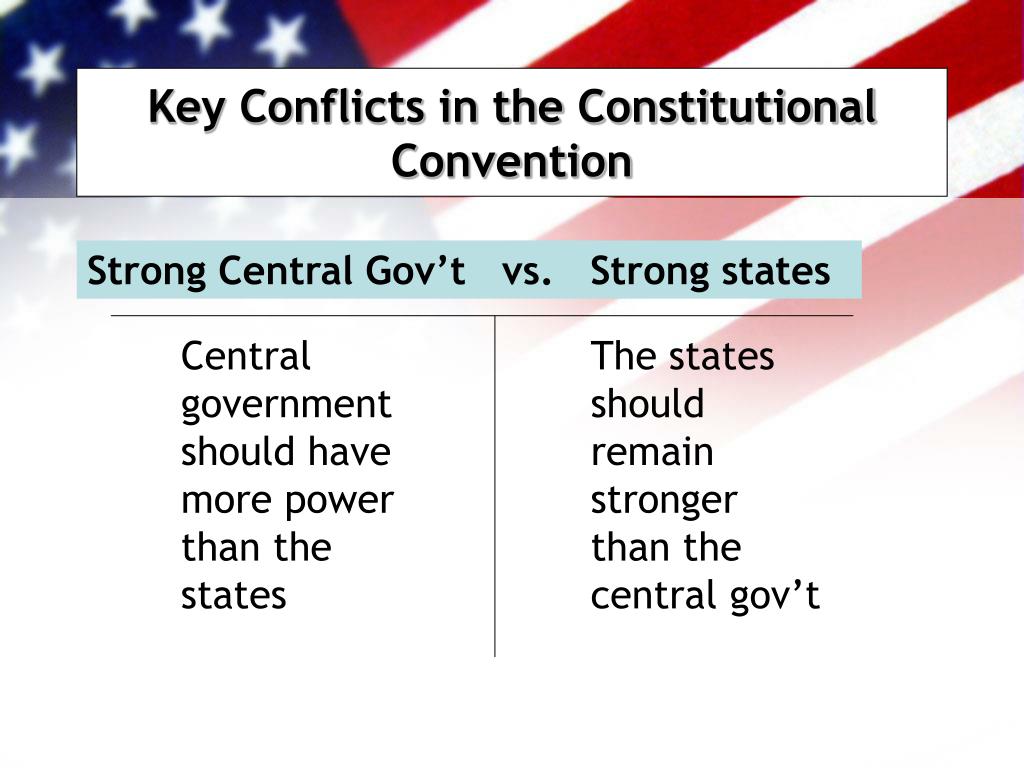 Key Conflicts in the Constitutional Convention

Strong Central Gov’t vs. Strong states

Central government should have more power than the states

The states should remain stronger than the central gov’t